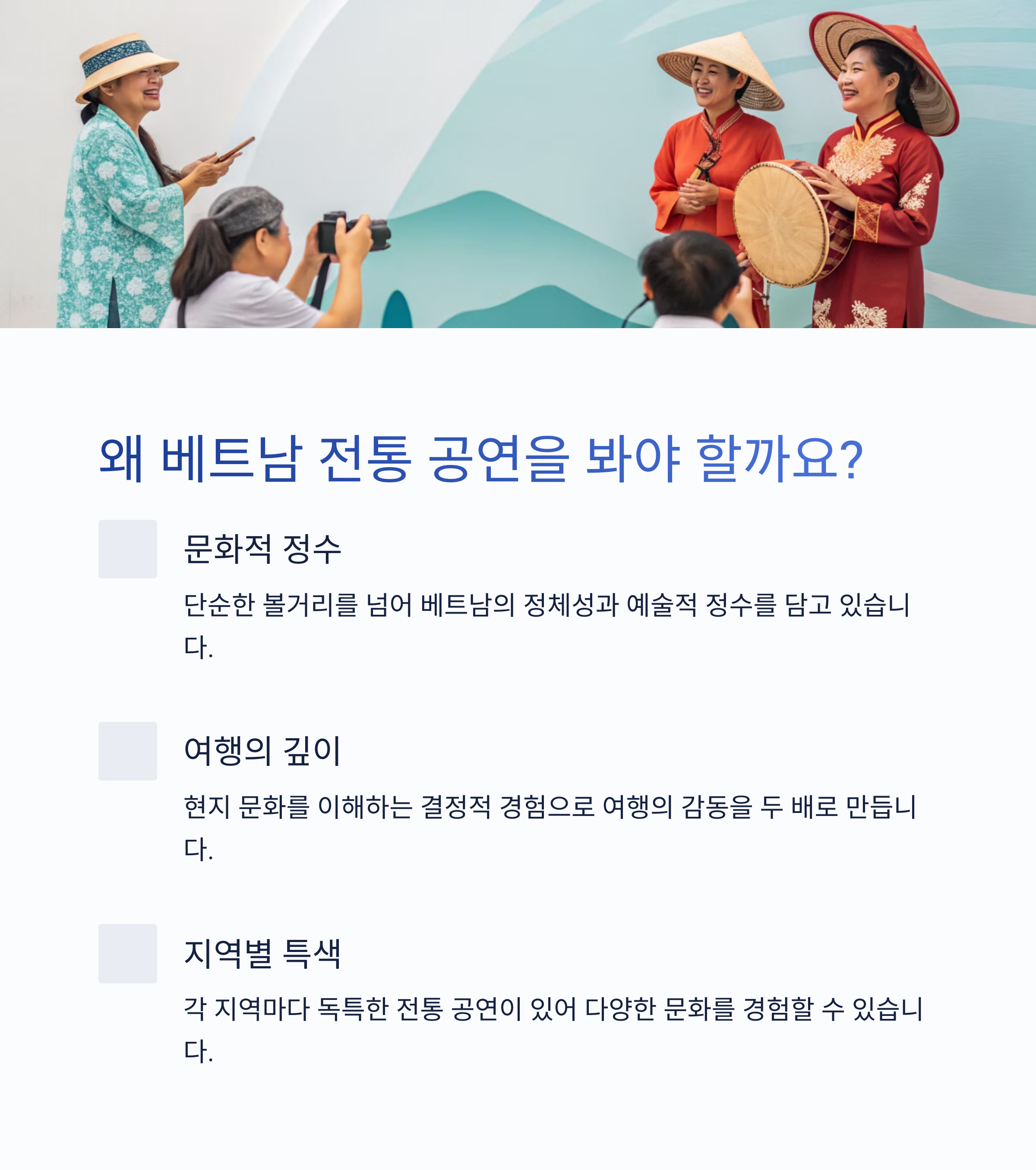 왜 베트남 전통 공연을 봐야 할까요?

문화적 정수

단순한 볼거리를 넘어 베트남의 정체성과 예술적 정수를 담고 있습니다.

여행의 깊이

현지 문화를 이해하는 결정적 경험으로 여행의 감동을 두 배로 만듭니다.

지역별 특색

각 지역마다 독특한 전통 공연이 있어 다양한 문화를 경험할 수 있습니다.